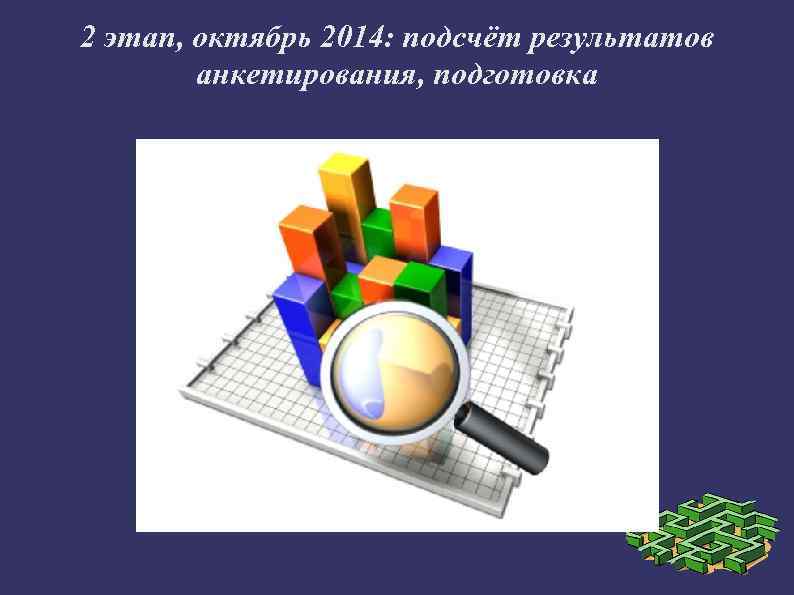 2 этап, октябрь 2014: подсчёт результатов анкетирования, подготовка